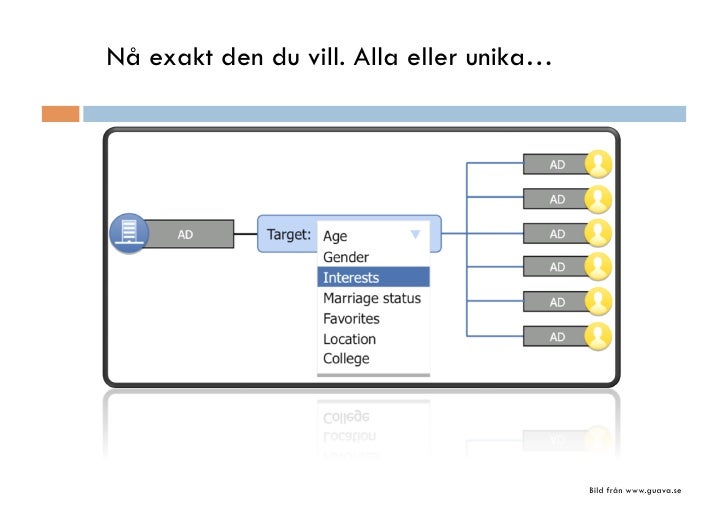 Nå exakt den du vill. Alla eller unika…

AD

Target: Age
Gender
Interests
Marriage status
Favorites
Location
College

AD
AD
AD
AD
AD
AD

Bild från www.guava.se